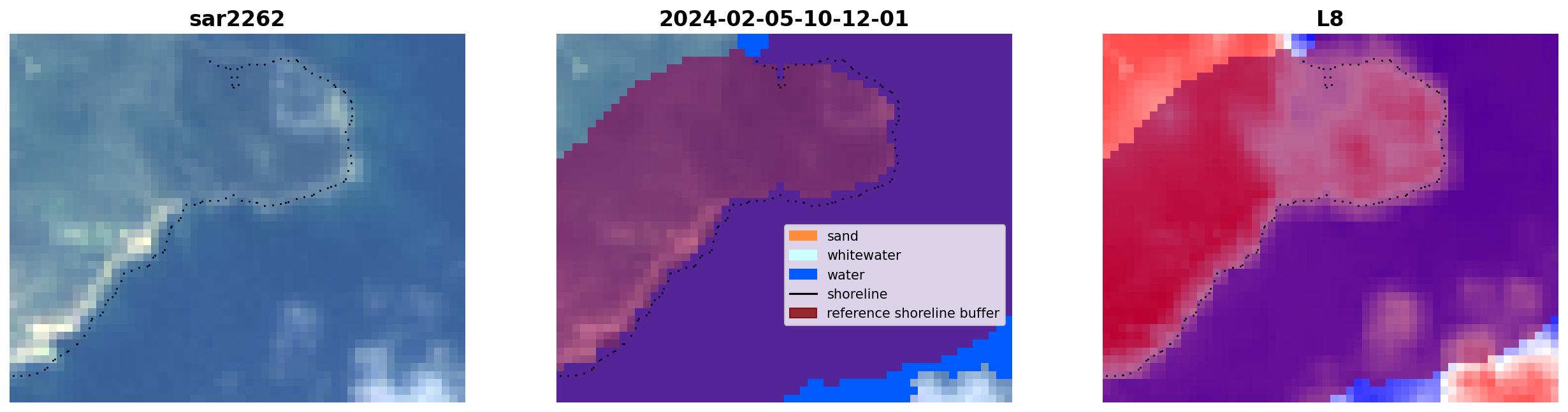 sar2262

2024-02-05-10-12-01

sand
whitewater
water
shoreline
reference shoreline buffer

L8